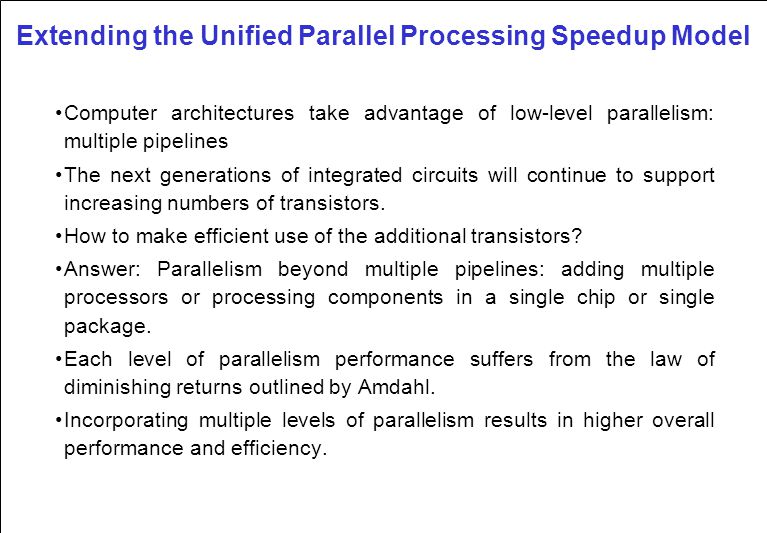 Extending the Unified Parallel Processing Speedup Model

•Computer architectures take advantage of low-level parallelism: multiple pipelines

•The next generations of integrated circuits will continue to support increasing numbers of transistors.

•How to make efficient use of the additional transistors?

•Answer: Parallelism beyond multiple pipelines: adding multiple processors or processing components in a single chip or single package.

•Each level of parallelism performance suffers from the law of diminishing returns outlined by Amdahl.

•Incorporating multiple levels of parallelism results in higher overall performance and efficiency.